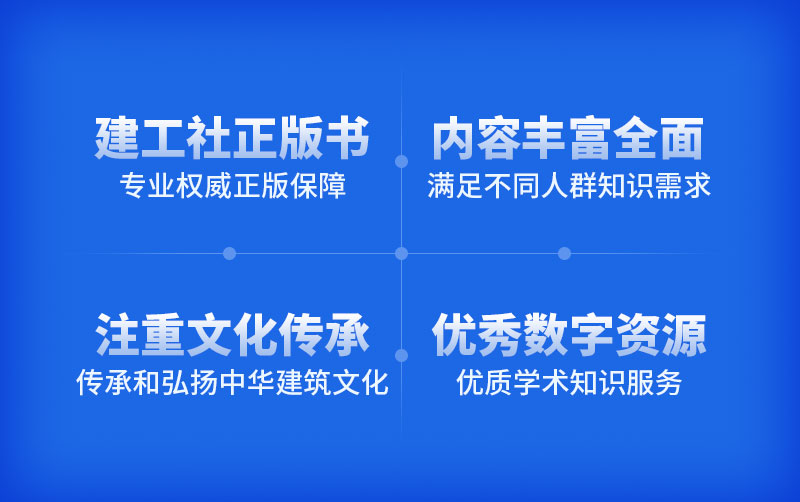 建工社正版书
专业权威正版保障

内容丰富全面
满足不同人群知识需求

注重文化传承
传承和弘扬中华建筑文化

优秀数字资源
优质学术知识服务